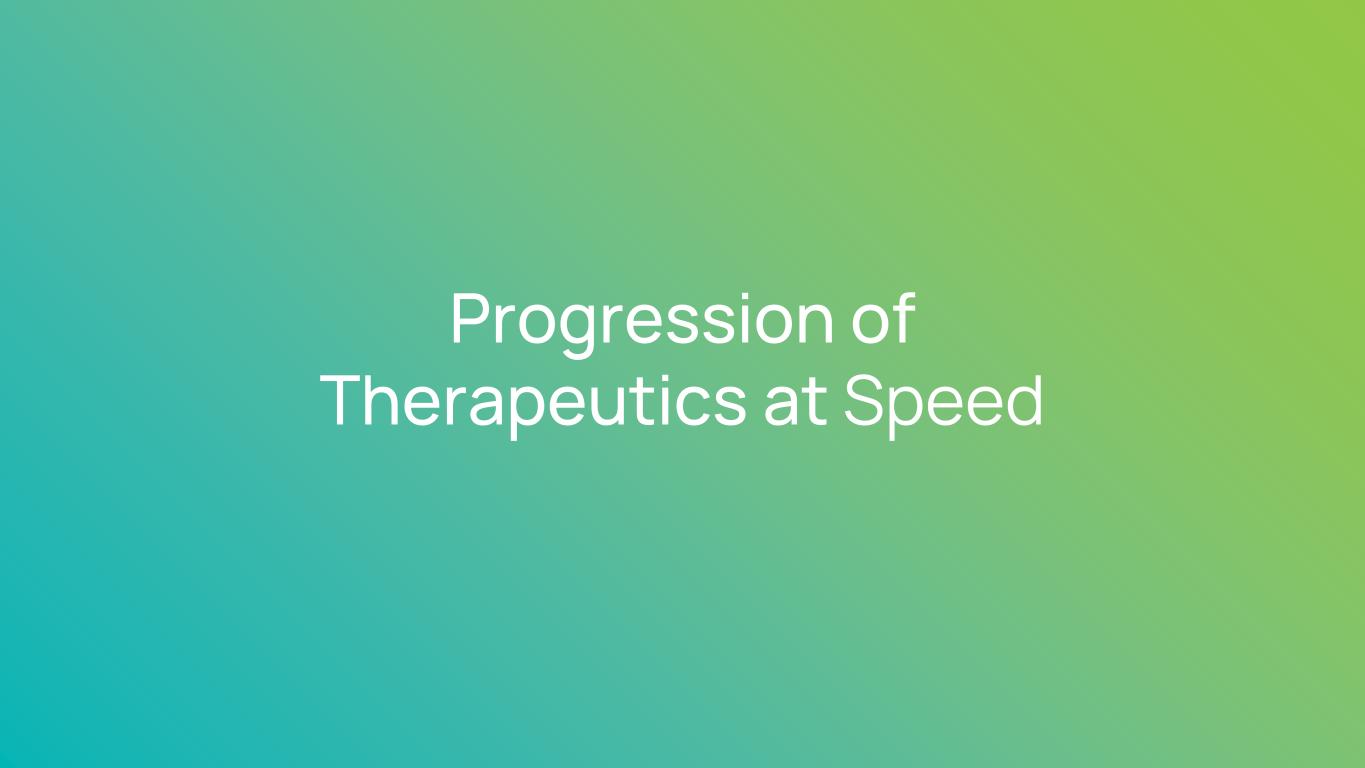 Progression of Therapeutics at Speed